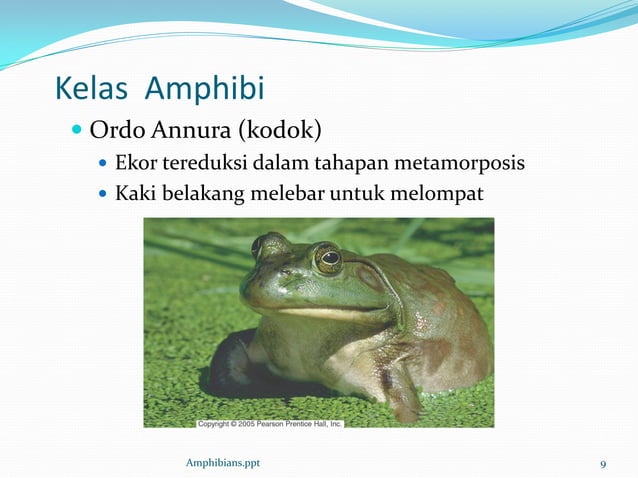 Kelas Amphibi

Ordo Annura (kodok)

Ekor tereduksi dalam tahapan metamorposis

Kaki belakang melebar untuk melompat

Copyright © 2005 Pearson Prentice Hall, Inc.

Amphibians.ppt

9